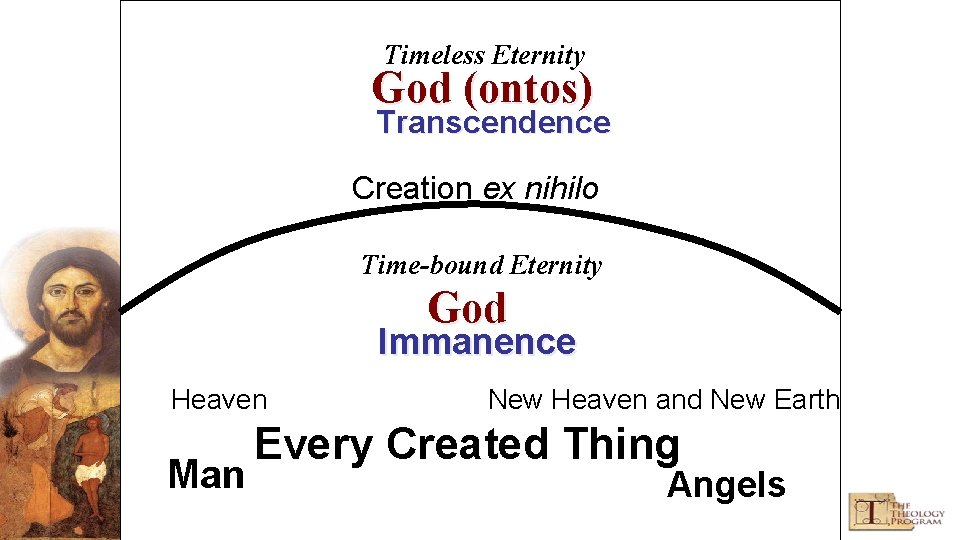 Timeless Eternity
God (ontos)
Transcendence

Creation ex nihilo

Time-bound Eternity
God
Immanence

Heaven

New Heaven and New Earth

Every Created Thing

Man

Angels

THE THEOLOGY PROGRAM